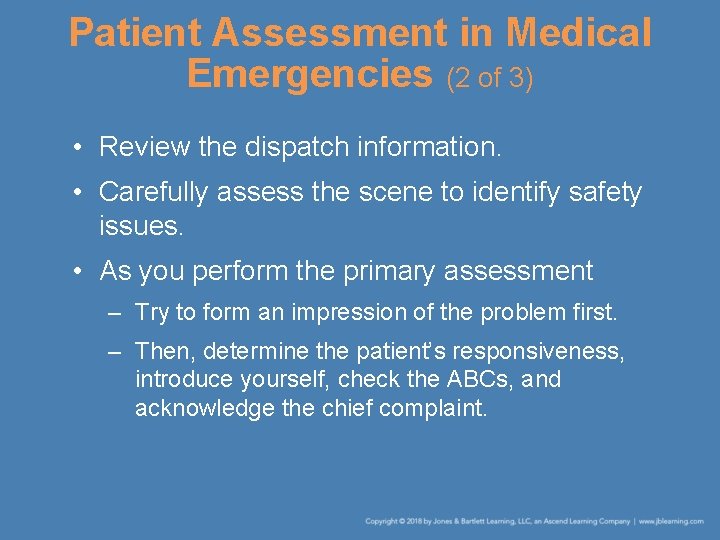 Patient Assessment in Medical Emergencies (2 of 3)

• Review the dispatch information.

• Carefully assess the scene to identify safety issues.

• As you perform the primary assessment

– Try to form an impression of the problem first.

– Then, determine the patient's responsiveness, introduce yourself, check the ABCs, and acknowledge the chief complaint.

Copyright © 2018 by Jones & Bartlett Learning, LLC, an Ascend Learning Company | www.jblearning.com